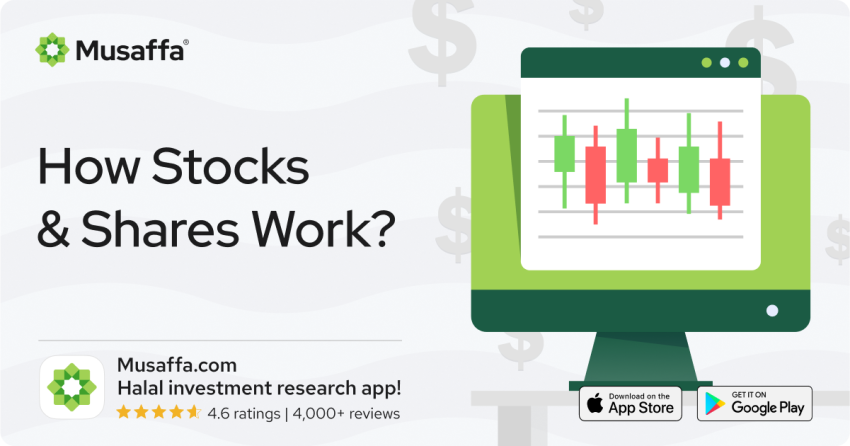 Musaffa®

How Stocks & Shares Work?

Musaffa.com
Halal investment research app!
4.6 ratings | 4,000+ reviews

Download on the App Store

GET IT ON Google Play